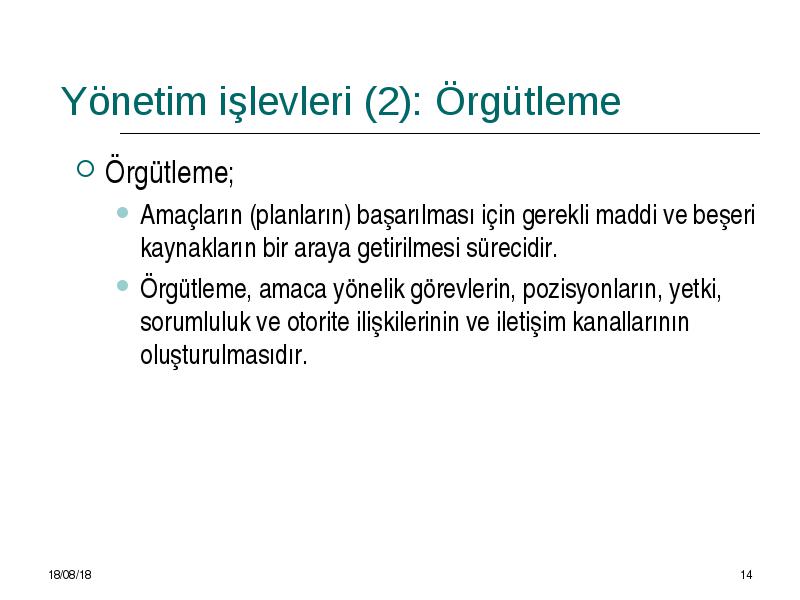 Yönetim işlevleri (2): Örgütleme

Örgütleme;

Amaçların (planların) başarılması için gerekli maddi ve beşeri kaynakların bir araya getirilmesi sürecidir.

Örgütleme, amaca yönelik görevlerin, pozisyonların, yetki, sorumluluk ve otorite ilişkilerinin ve iletişim kanallarının oluşturulmasıdır.

18/08/18

14